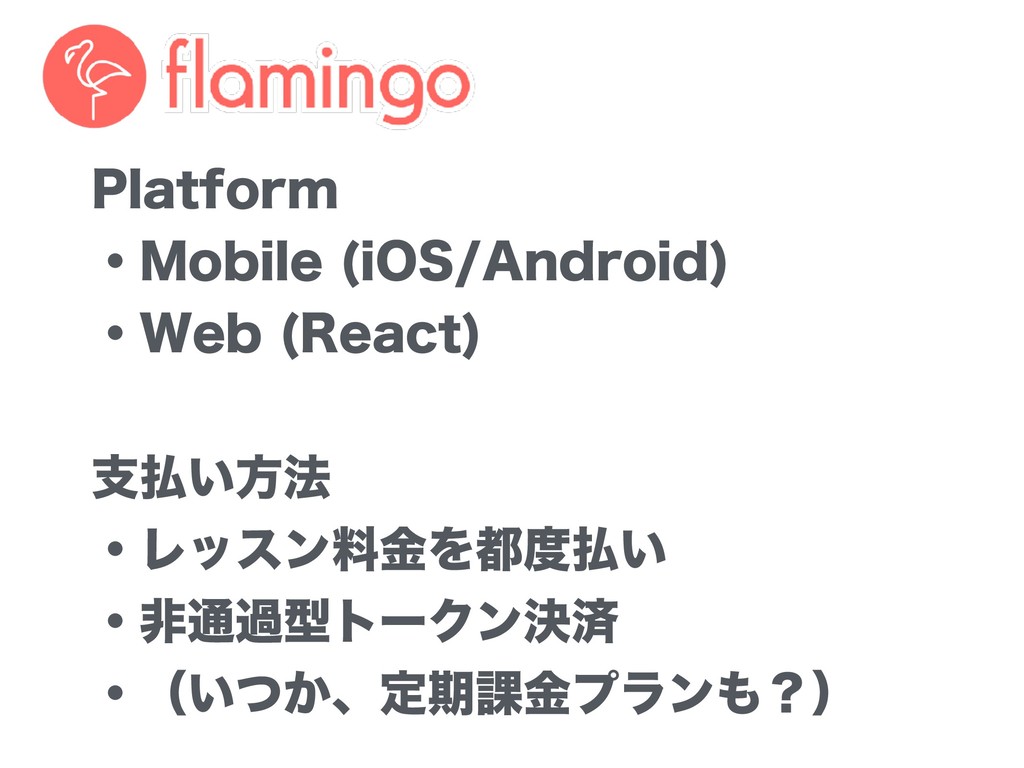 flamingo

Platform
・Mobile (iOS/Android)
・Web (React)

支払い方法
・レッスン料金を都度払い
・非通過型トークン決済
・（いつか、定期課金プランも？）